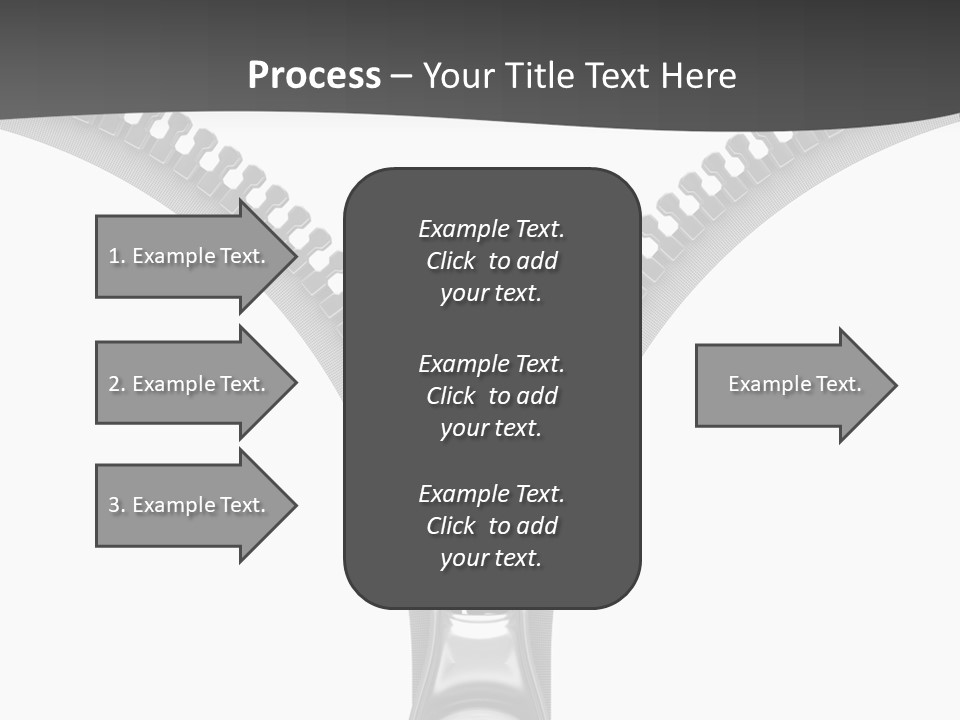 Process – Your Title Text Here

1. Example Text.

2. Example Text.

3. Example Text.

Example Text. Click to add your text.

Example Text. Click to add your text.

Example Text. Click to add your text.

Example Text.